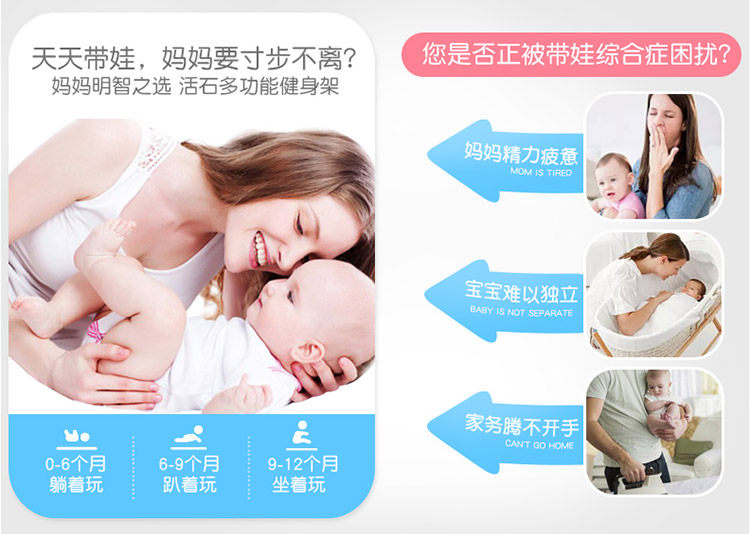 天天带娃，妈妈要寸步不离？
妈妈明智之选 活石多功能健身架

0-6个月
躺着玩

6-9个月
趴着玩

9-12个月
坐着玩

您是否正被带娃综合症困扰？

妈妈精力疲惫
MOM IS TIRED

宝宝难以独立
BABY IS NOT SEPARATE

家务腾不开手
CAN'T GO HOME